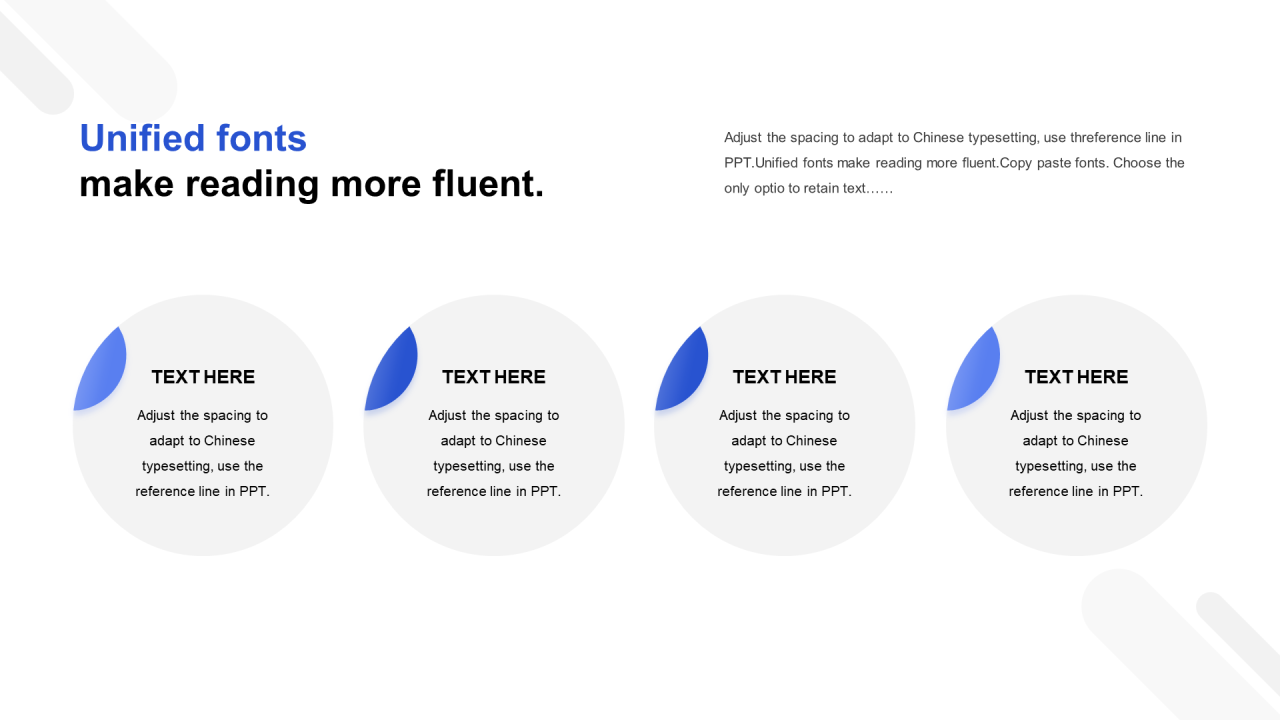 Unified fonts
make reading more fluent.

Adjust the spacing to adapt to Chinese typesetting, use threference line in PPT.Unified fonts make reading more fluent.Copy paste fonts. Choose the only optio to retain text……

TEXT HERE

Adjust the spacing to adapt to Chinese typesetting, use the reference line in PPT.

TEXT HERE

Adjust the spacing to adapt to Chinese typesetting, use the reference line in PPT.

TEXT HERE

Adjust the spacing to adapt to Chinese typesetting, use the reference line in PPT.

TEXT HERE

Adjust the spacing to adapt to Chinese typesetting, use the reference line in PPT.